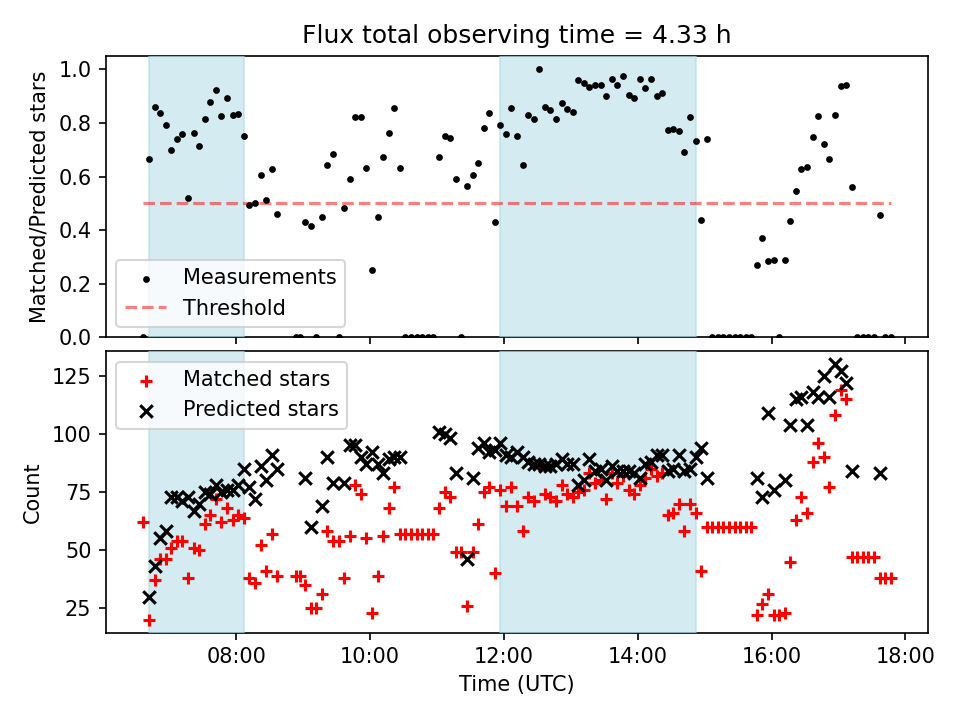 Flux total observing time = 4.33 h

Matched/Predicted stars

1.0
0.8
0.6
0.4
0.2
0.0

Measurements
Threshold

Count

125
100
75
50
25

Matched stars
Predicted stars

08:00
10:00
12:00
14:00
16:00
18:00

Time (UTC)